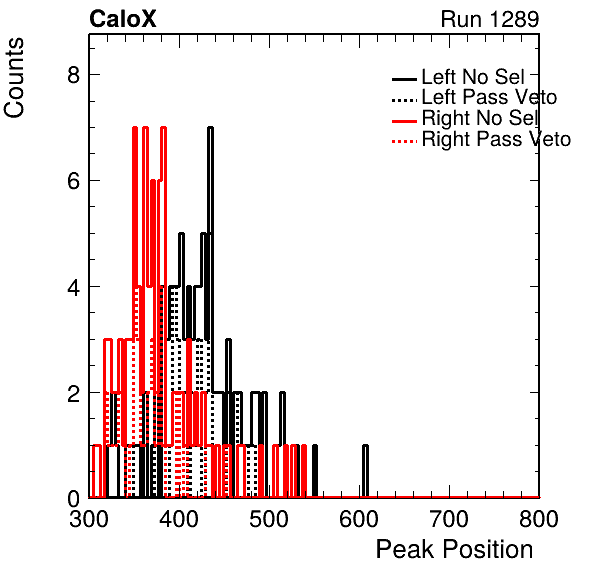 CaloX

Run 1289

Counts

8

6

4

2

0

Left No Sel
Left Pass Veto
Right No Sel
Right Pass Veto

300 400 500 600 700 800

Peak Position